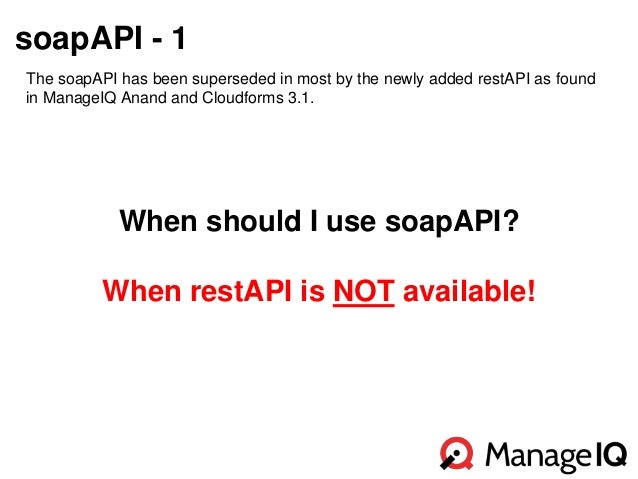 soapAPI - 1

The soapAPI has been superseded in most by the newly added restAPI as found in ManageIQ Anand and Cloudforms 3.1.

When should I use soapAPI?

When restAPI is NOT available!

ManageIQ